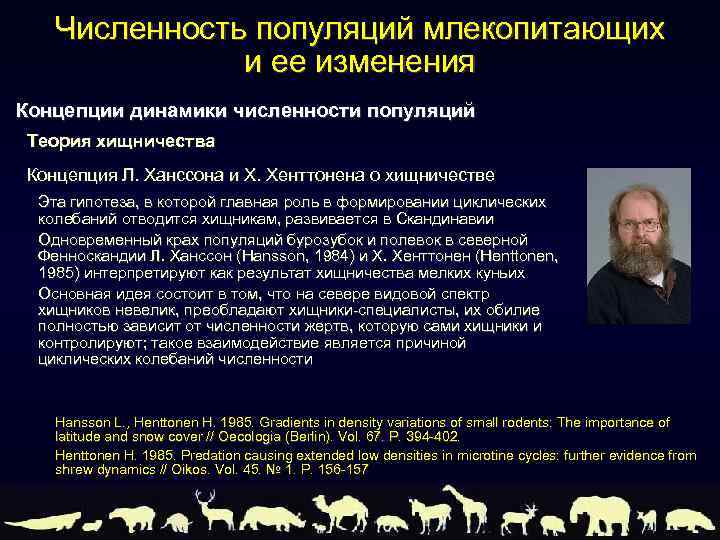 Численность популяций млекопитающих и ее изменения

Концепции динамики численности популяций

Теория хищничества

Концепция Л. Ханссона и Х. Хенттонена о хищничестве

Эта гипотеза, в которой главная роль в формировании циклических колебаний отводится хищникам, развивается в Скандинавии

Одновременный крах популяций бурозубок и полевок в северной Фенноскандии Л. Ханссон (Hansson, 1984) и Х. Хенттонен (Henttonen, 1985) интерпретируют как результат хищничества мелких куньих

Основная идея состоит в том, что на севере видовой спектр хищников невелик, преобладают хищники-специалисты, их обилие полностью зависит от численности жертв, которую сами хищники и контролируют; такое взаимодействие является причиной циклических колебаний численности

Hansson L., Henttonen H. 1985. Gradients in density variations of small rodents: The importance of latitude and snow cover // Oecologia (Berlin). Vol. 67. P. 394-402.

Henttonen H. 1985. Predation causing extended low densities in microtine cycles: further evidence from shrew dynamics // Oikos. Vol. 45. № 1. P. 156-157